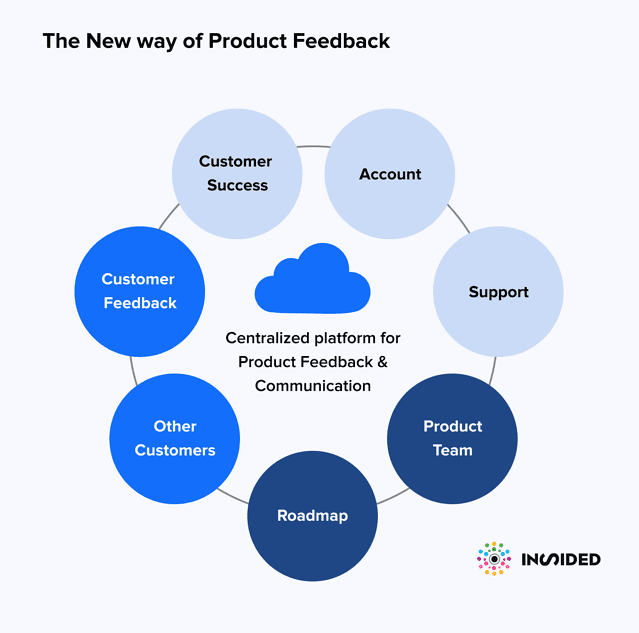 The New way of Product Feedback

Customer Success

Account

Support

Product Team

Roadmap

Other Customers

Customer Feedback

Centralized platform for Product Feedback & Communication

INSIDED